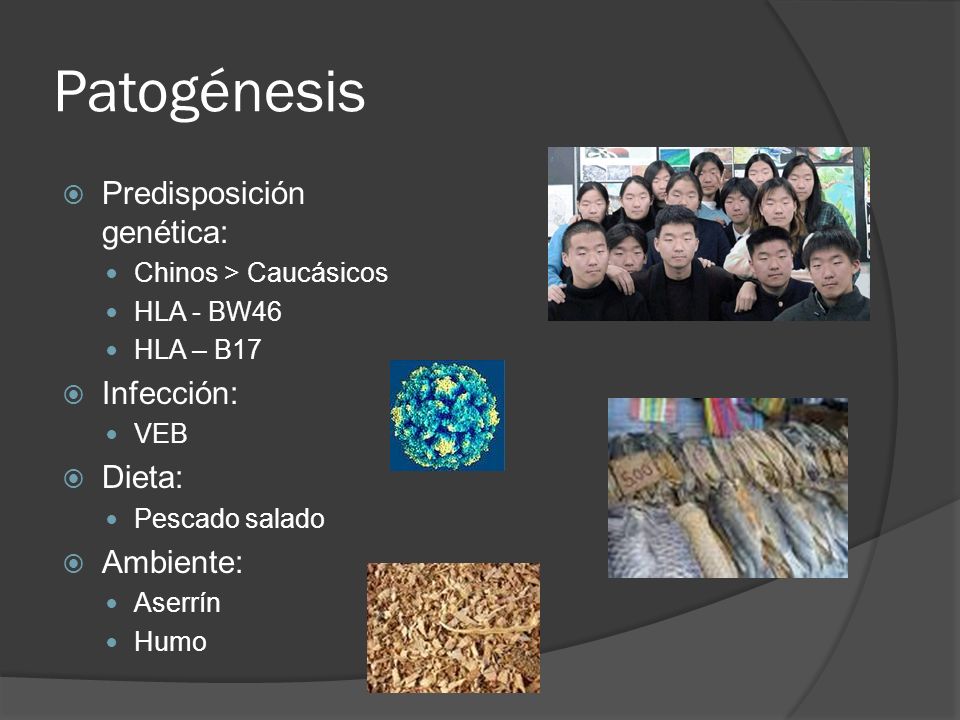 Patogénesis

Predisposición genética:
Chinos > Caucásicos
HLA - BW46
HLA – B17

Infección:
VEB

Dieta:
Pescado salado

Ambiente:
Aserrín
Humo

500